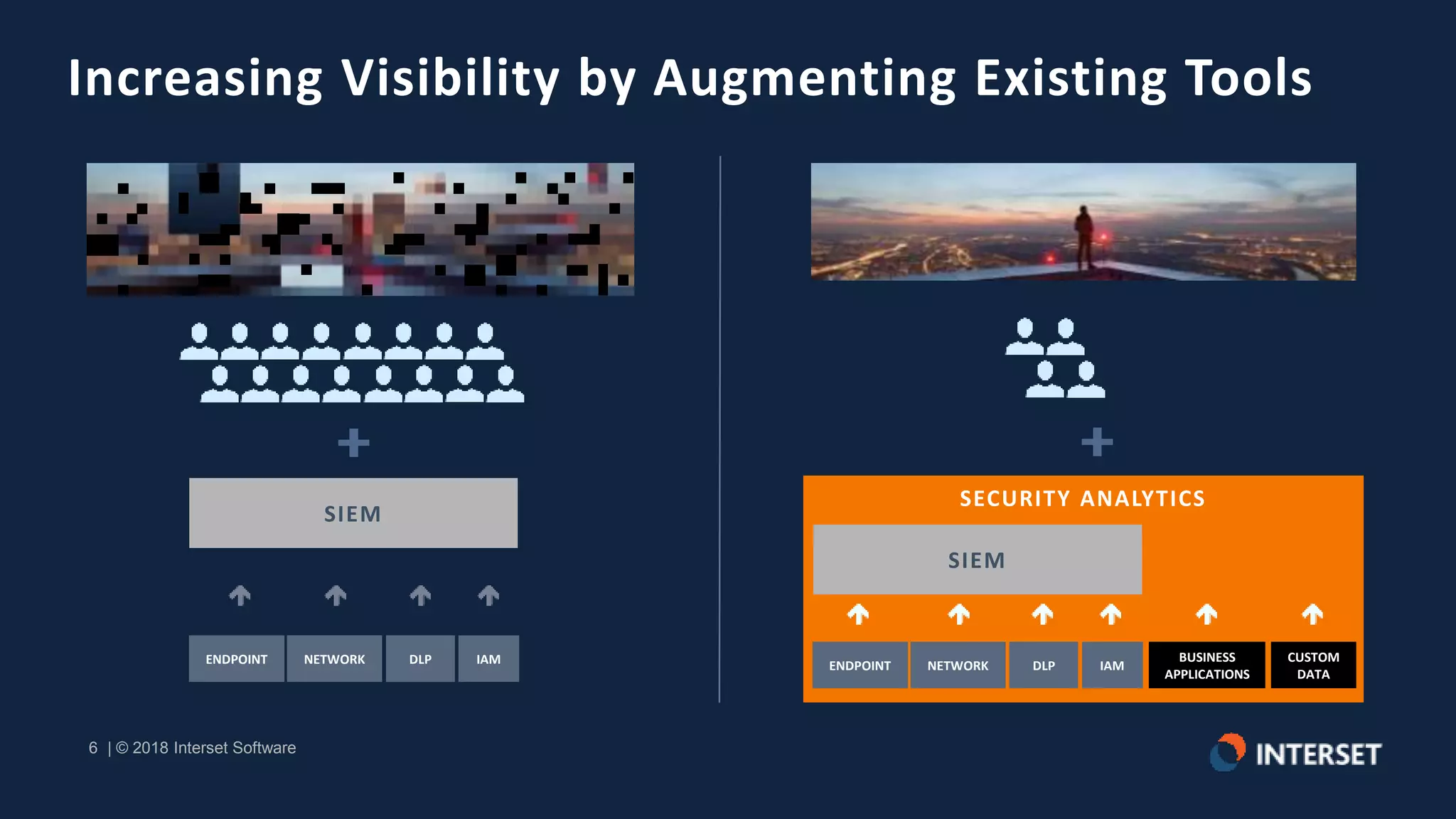 Increasing Visibility by Augmenting Existing Tools

+

SIEM

ENDPOINT NETWORK DLP IAM

+

SECURITY ANALYTICS

SIEM

ENDPOINT NETWORK DLP IAM BUSINESS APPLICATIONS CUSTOM DATA

6 | © 2018 Interset Software

INTERSET